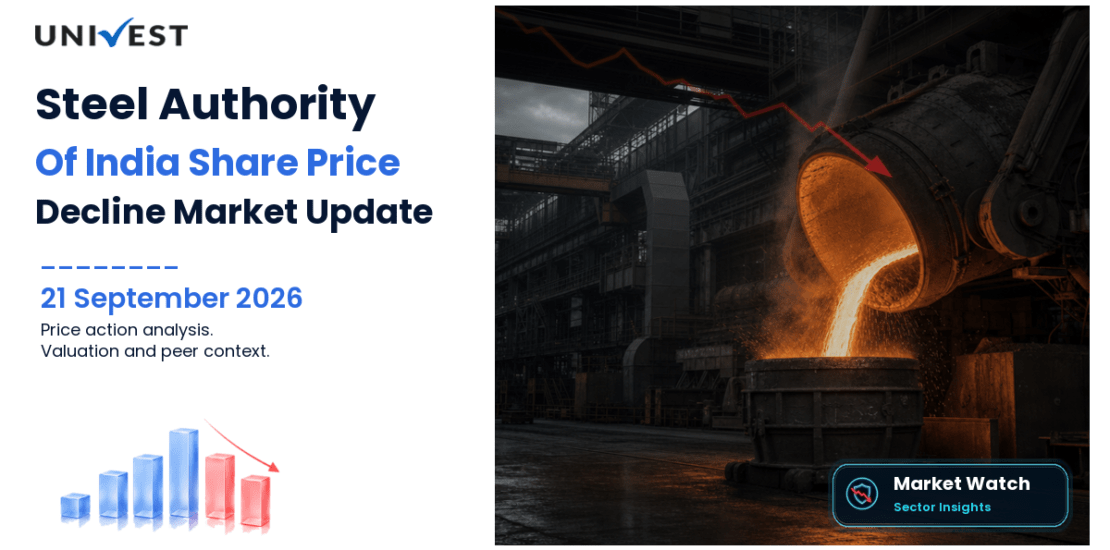 UNIVEST

Steel Authority Of India Share Price Decline Market Update

21 September 2026

Price action analysis.
Valuation and peer context.

Market Watch
Sector Insights